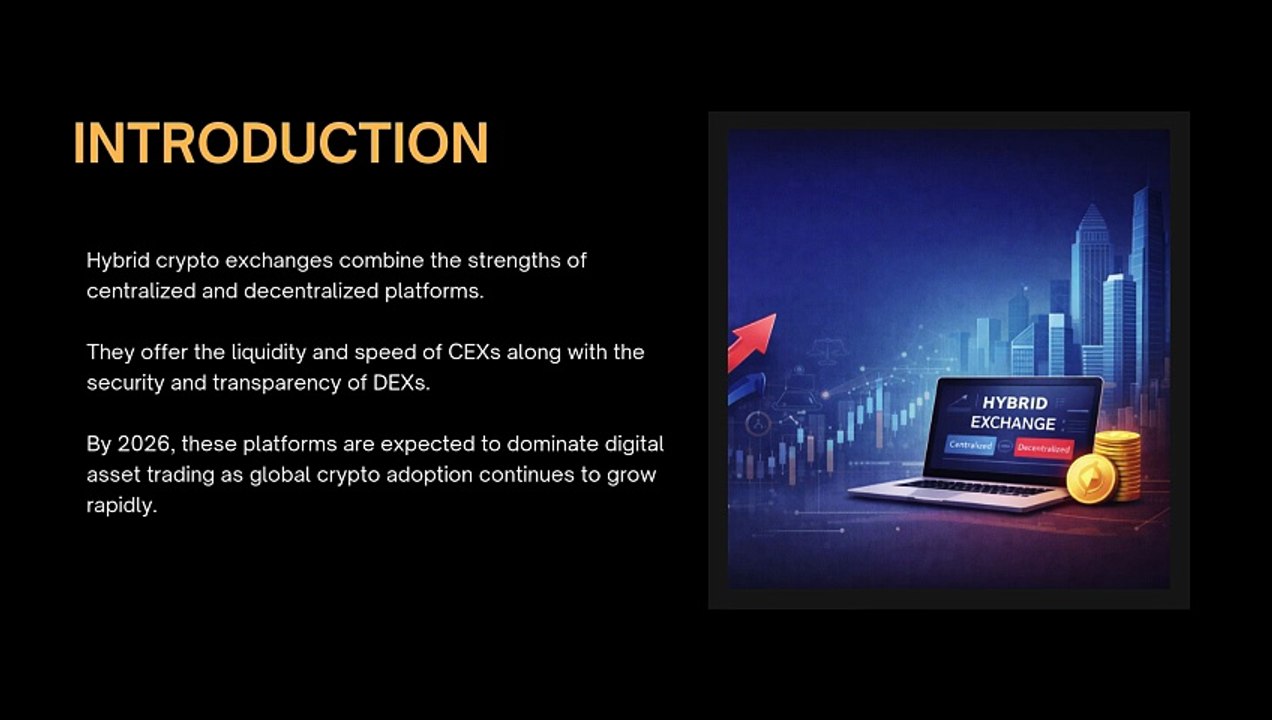 INTRODUCTION

Hybrid crypto exchanges combine the strengths of centralized and decentralized platforms.

They offer the liquidity and speed of CEXs along with the security and transparency of DEXs.

By 2026, these platforms are expected to dominate digital asset trading as global crypto adoption continues to grow rapidly.

HYBRID EXCHANGE
Centralized
Decentralized